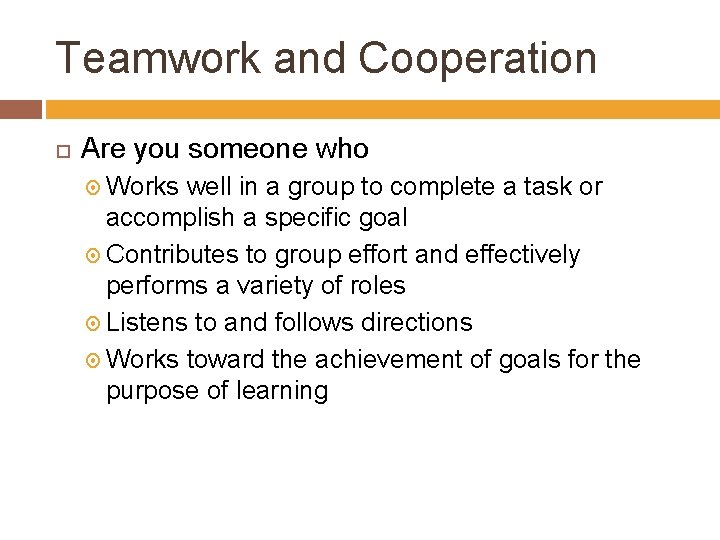 Teamwork and Cooperation

Are you someone who

Works well in a group to complete a task or accomplish a specific goal

Contributes to group effort and effectively performs a variety of roles

Listens to and follows directions

Works toward the achievement of goals for the purpose of learning